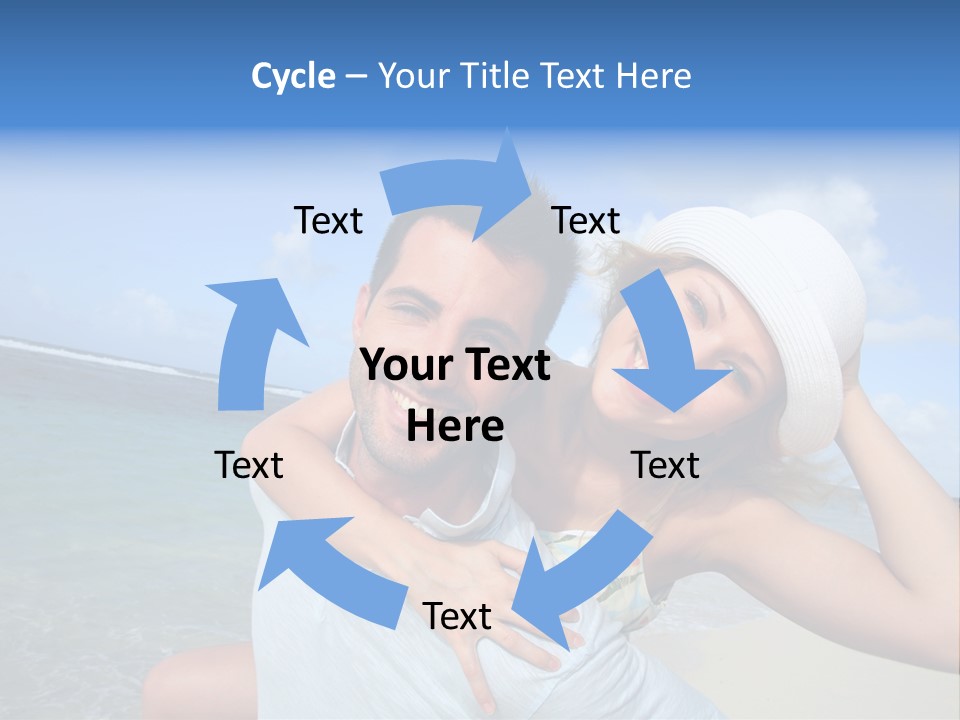 Cycle – Your Title Text Here

Text

Text

Your Text Here

Text

Text

Text